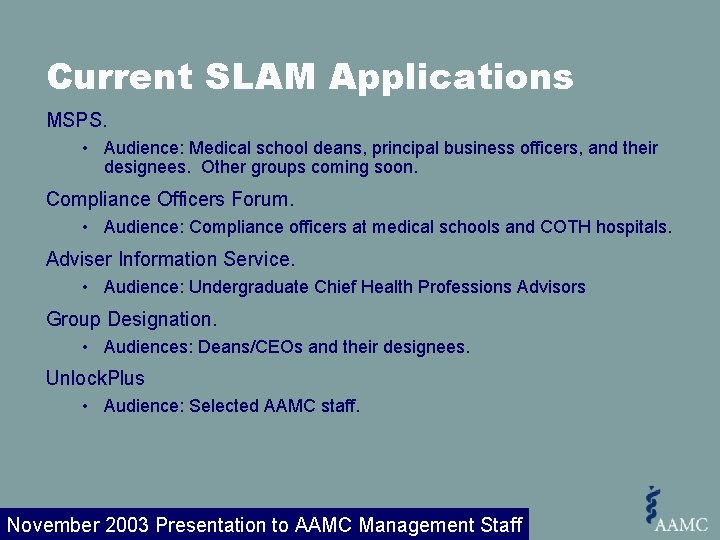 Current SLAM Applications

MSPS.

• Audience: Medical school deans, principal business officers, and their designees. Other groups coming soon.

Compliance Officers Forum.

• Audience: Compliance officers at medical schools and COTH hospitals.

Adviser Information Service.

• Audience: Undergraduate Chief Health Professions Advisors

Group Designation.

• Audiences: Deans/CEOs and their designees.

UnlockPlus

• Audience: Selected AAMC staff.

November 2003 Presentation to AAMC Management Staff

AAMC